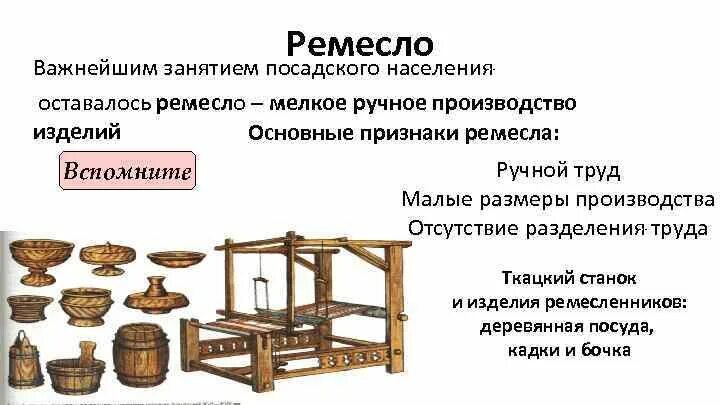 Ремесло

Важнейшим занятием посадского населения оставалось ремесло – мелкое ручное производство изделий

Основные признаки ремесла:

Вспомните

Ручной труд
Малые размеры производства
Отсутствие разделения труда

Ткацкий станок
и изделия ремесленников:
деревянная посуда,
кадки и бочка